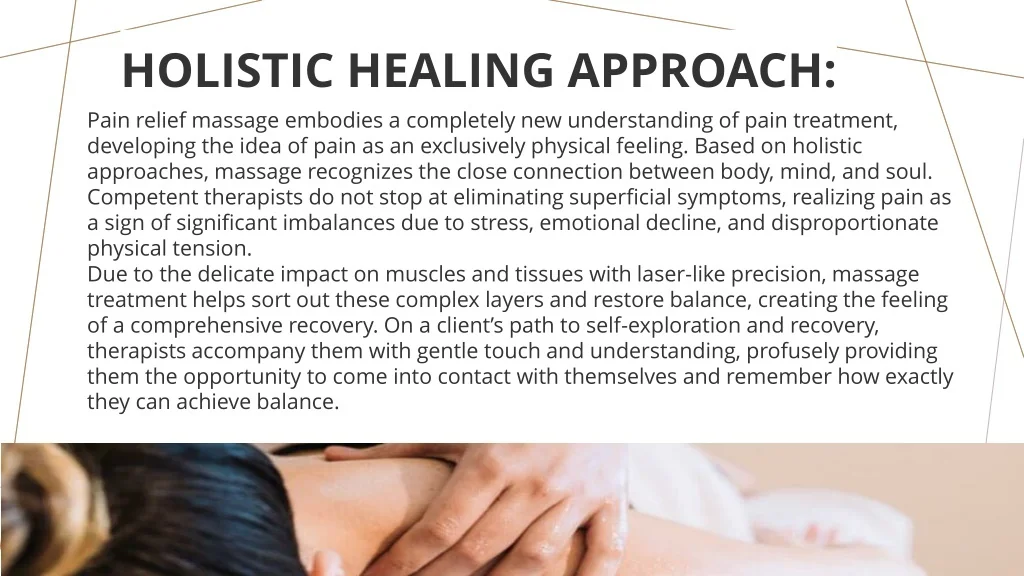 HOLISTIC HEALING APPROACH:

Pain relief massage embodies a completely new understanding of pain treatment, developing the idea of pain as an exclusively physical feeling. Based on holistic approaches, massage recognizes the close connection between body, mind, and soul. Competent therapists do not stop at eliminating superficial symptoms, realizing pain as a sign of significant imbalances due to stress, emotional decline, and disproportionate physical tension.
Due to the delicate impact on muscles and tissues with laser-like precision, massage treatment helps sort out these complex layers and restore balance, creating the feeling of a comprehensive recovery. On a client's path to self-exploration and recovery, therapists accompany them with gentle touch and understanding, profusely providing them the opportunity to come into contact with themselves and remember how exactly they can achieve balance.